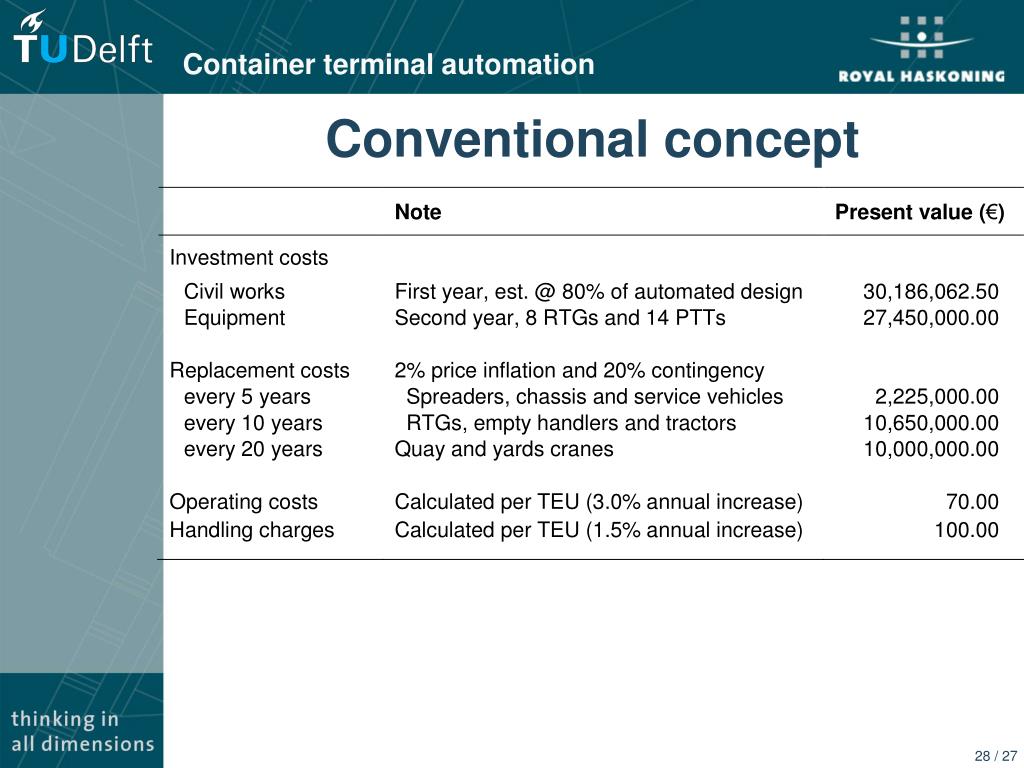 TUDelft Container terminal automation

ROYAL HASKONING

Conventional concept

| | Note | Present value (€) |
|---|---|---|
| Investment costs | | |
| Civil works | First year, est. @ 80% of automated design | 30,186,062.50 |
| Equipment | Second year, 8 RTGs and 14 PTTs | 27,450,000.00 |
| Replacement costs | 2% price inflation and 20% contingency | |
| every 5 years | Spreaders, chassis and service vehicles | 2,225,000.00 |
| every 10 years | RTGs, empty handlers and tractors | 10,650,000.00 |
| every 20 years | Quay and yards cranes | 10,000,000.00 |
| Operating costs | Calculated per TEU (3.0% annual increase) | 70.00 |
| Handling charges | Calculated per TEU (1.5% annual increase) | 100.00 |

thinking in all dimensions

28 / 27